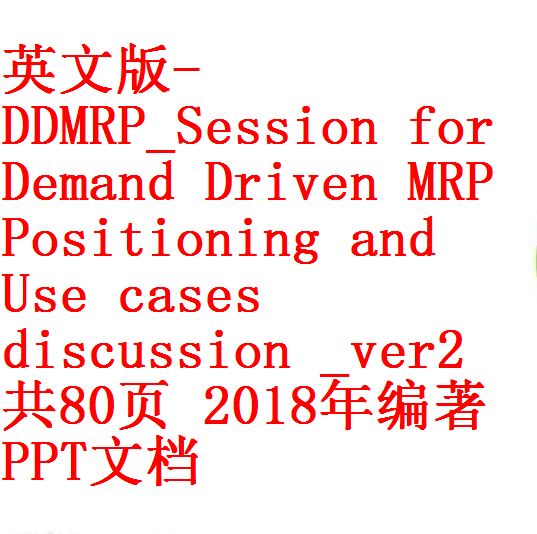 英文版-DDMRP_Session for Demand Driven MRP Positioning and Use cases discussion _ver2 共80页 2018年编著 PPT文档